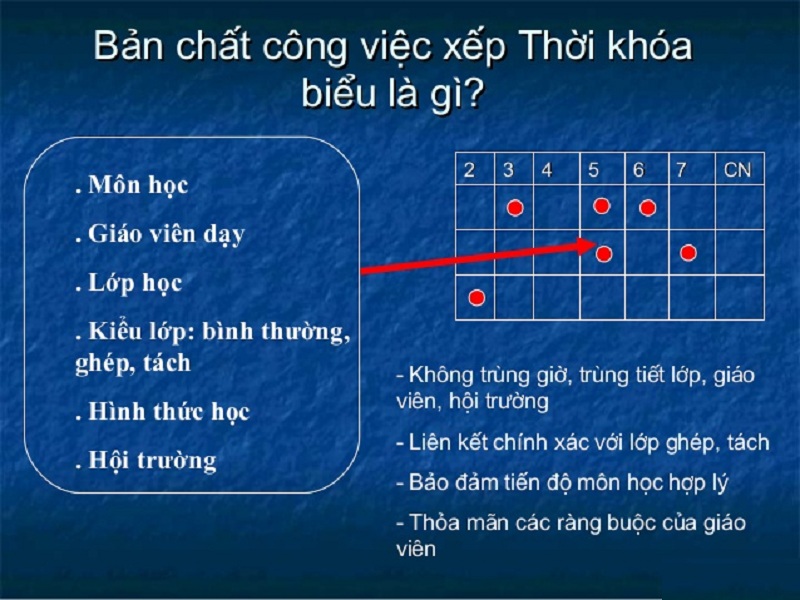 Bản chất công việc xếp Thời khóa biểu là gì?

. Môn học

. Giáo viên dạy

. Lớp học

. Kiểu lớp: bình thường, ghép, tách

. Hình thức học

. Hội trường

| 2 | 3 | 4 | 5 | 6 | 7 | CN |
|---|---|---|---|---|---|---|
| | | | | | | |
| | | | | | | |
| | | | | | | |

- Không trùng giờ, trùng tiết lớp, giáo viên, hội trường

- Liên kết chính xác với lớp ghép, tách

- Bảo đảm tiến độ môn học hợp lý

- Thỏa mãn các ràng buộc của giáo viên